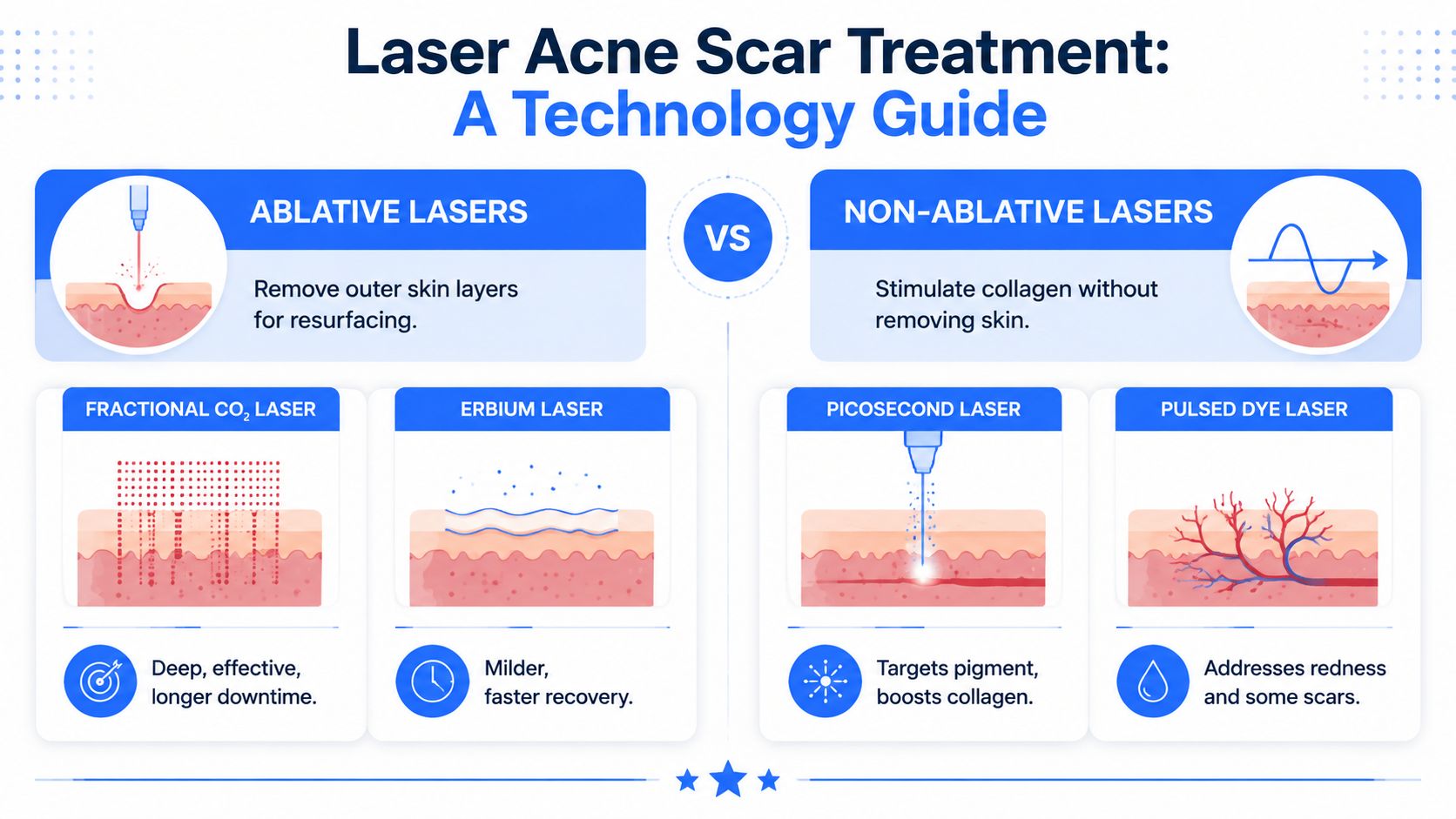 Laser Acne Scar Treatment:
A Technology Guide

ABLATIVE LASERS

Remove outer skin layers for resurfacing.

VS

NON-ABLATIVE LASERS

Stimulate collagen without removing skin.

FRACTIONAL $CO_2$ LASER

Deep, effective, longer downtime.

ERBIUM LASER

Milder, faster recovery.

PICOSECOND LASER

Targets pigment, boosts collagen.

PULSED DYE LASER

Addresses redness and some scars.